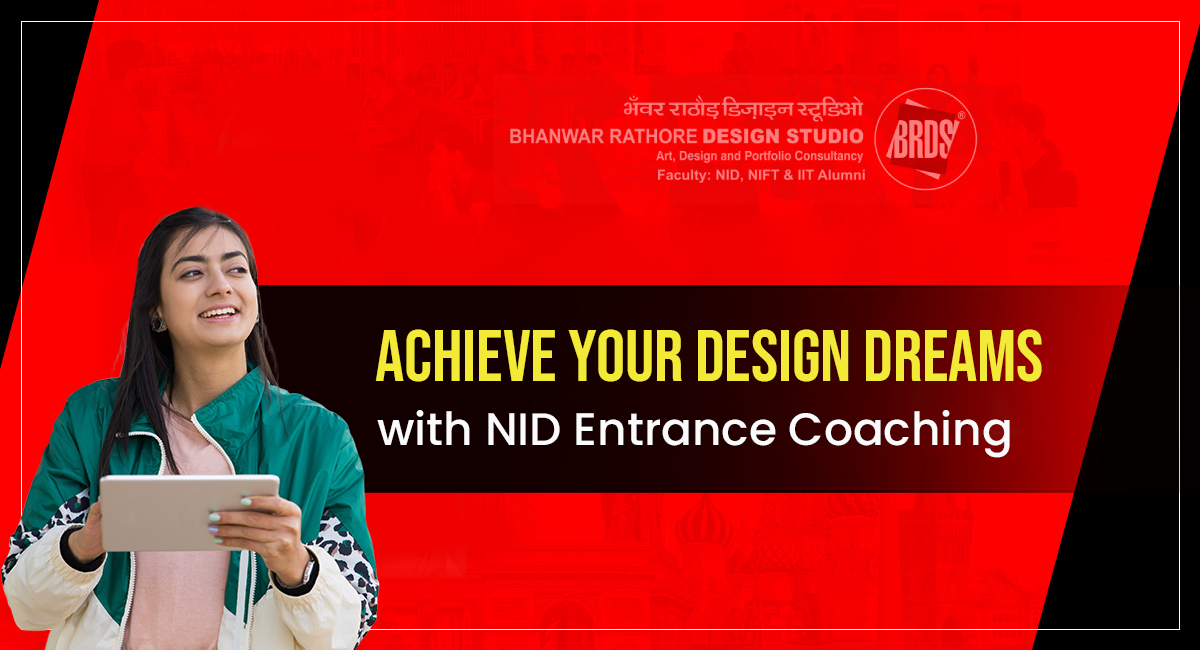 भँवर राठौड़ डिज़ाइन स्टूडिओ
BHANWAR RATHORE DESIGN STUDIO
Art, Design and Portfolio Consultancy
Faculty: NID, NIFT & IIT Alumni

BRDS®

ACHIEVE YOUR DESIGN DREAMS
with NID Entrance Coaching